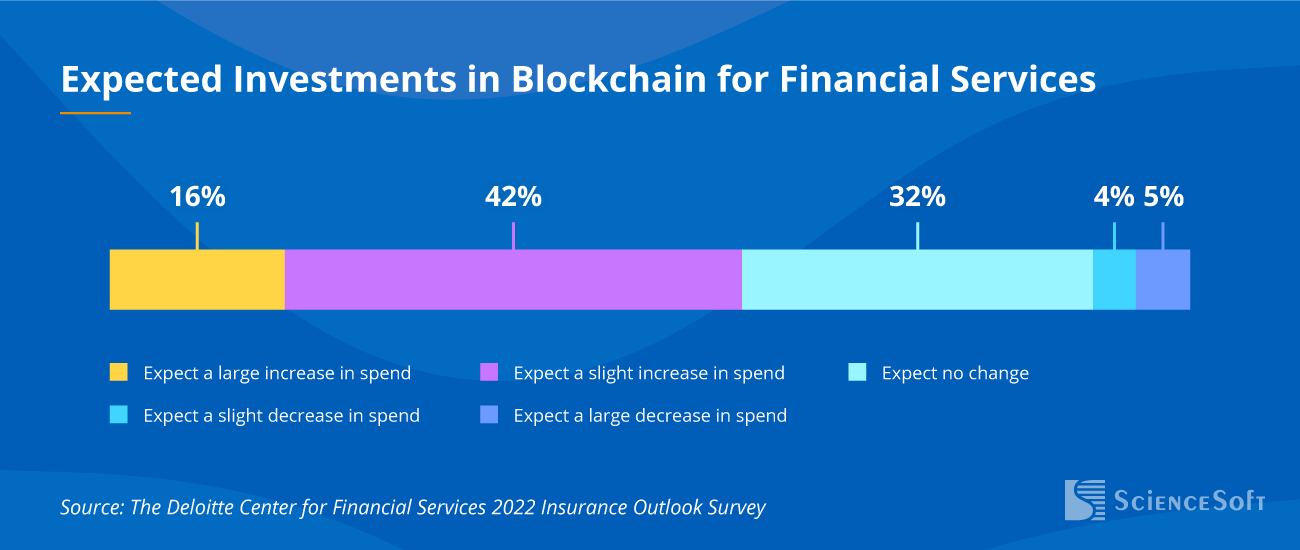 Expected Investments in Blockchain for Financial Services

16%

42%

32%

4%

5%

Expect a large increase in spend

Expect a slight increase in spend

Expect no change

Expect a slight decrease in spend

Expect a large decrease in spend

Source: The Deloitte Center for Financial Services 2022 Insurance Outlook Survey

ScienceSoft